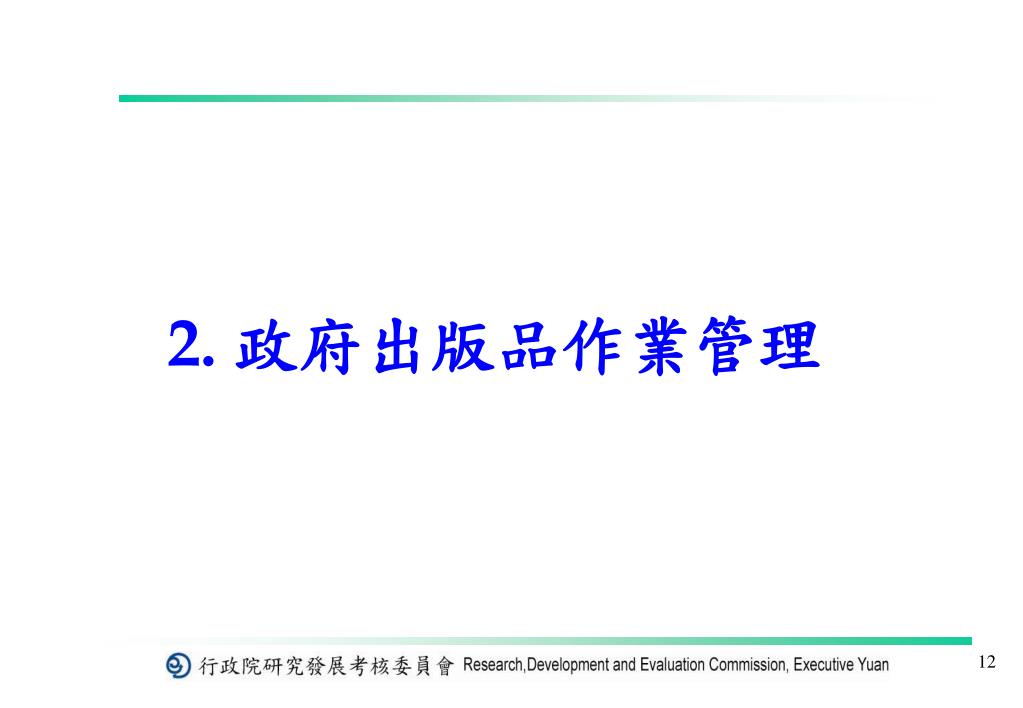 2. 政府出版品作業管理

行政院研究發展考核委員會 Research,Development and Evaluation Commission, Executive Yuan

12